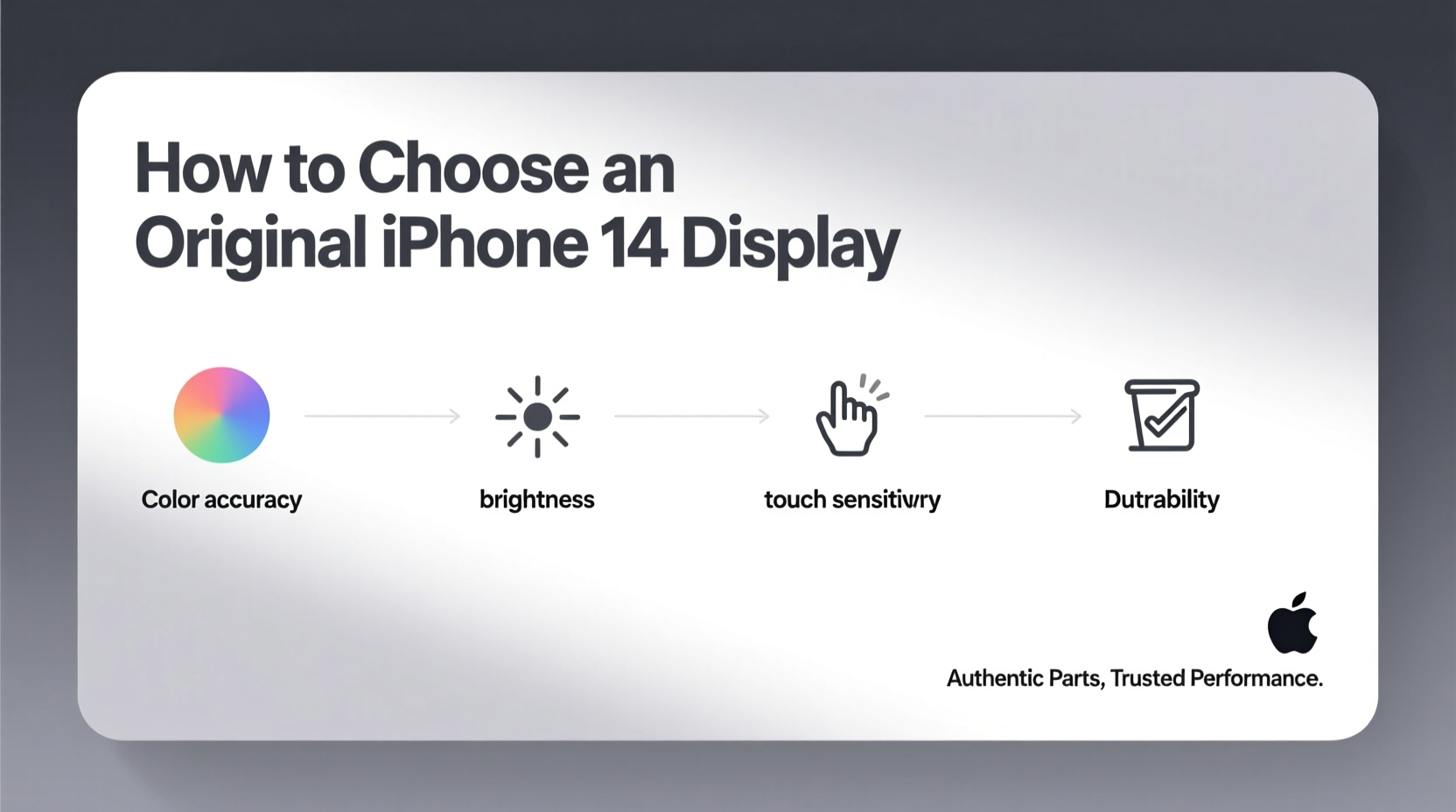 How to Choose an Original iPhone 14 Display

Color accuracy

brightness

touch sensitivry

Dutrability

Authentic Parts, Trusted Performance.